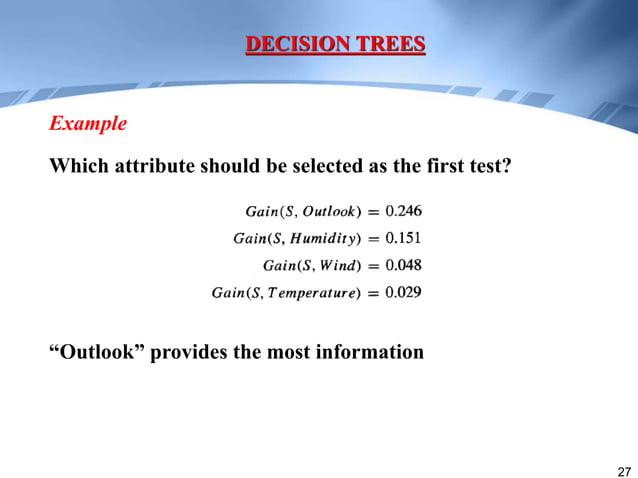 DECISION TREES

Example

Which attribute should be selected as the first test?

$Gain(S, Outlook) = 0.246$

$Gain(S, Humidity) = 0.151$

$Gain(S, Wind) = 0.048$

$Gain(S, Temperature) = 0.029$

“Outlook” provides the most information

27